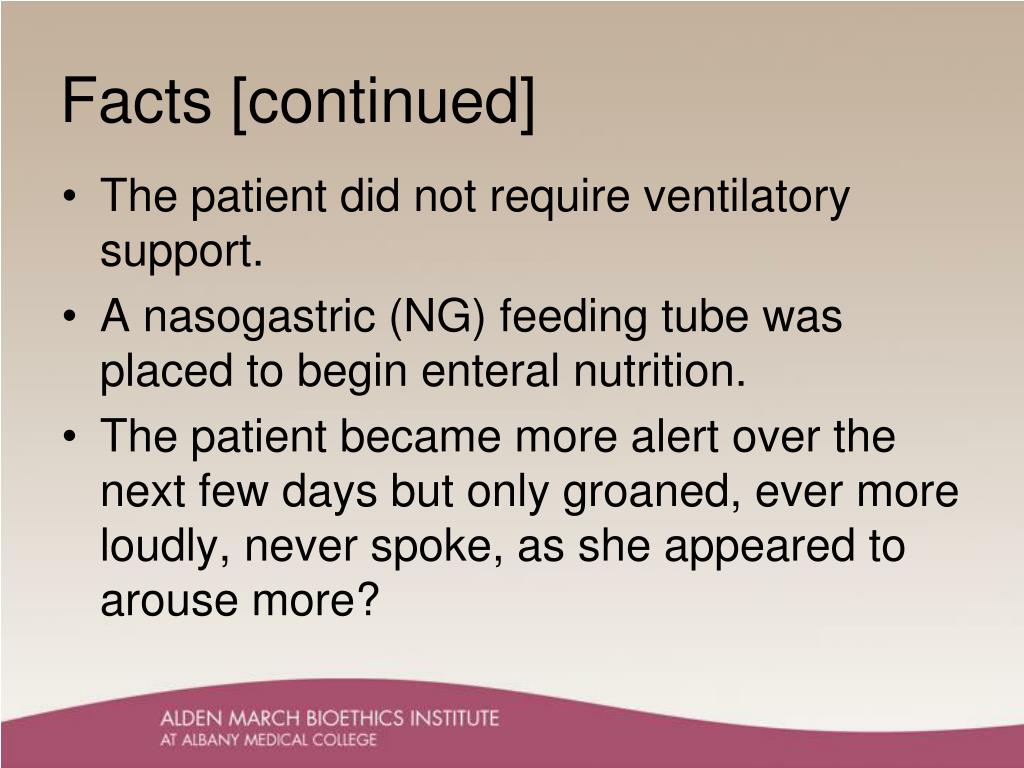 Facts [continued]

• The patient did not require ventilatory support.

• A nasogastric (NG) feeding tube was placed to begin enteral nutrition.

• The patient became more alert over the next few days but only groaned, ever more loudly, never spoke, as she appeared to arouse more?

ALDEN MARCH BIOETHICS INSTITUTE
AT ALBANY MEDICAL COLLEGE